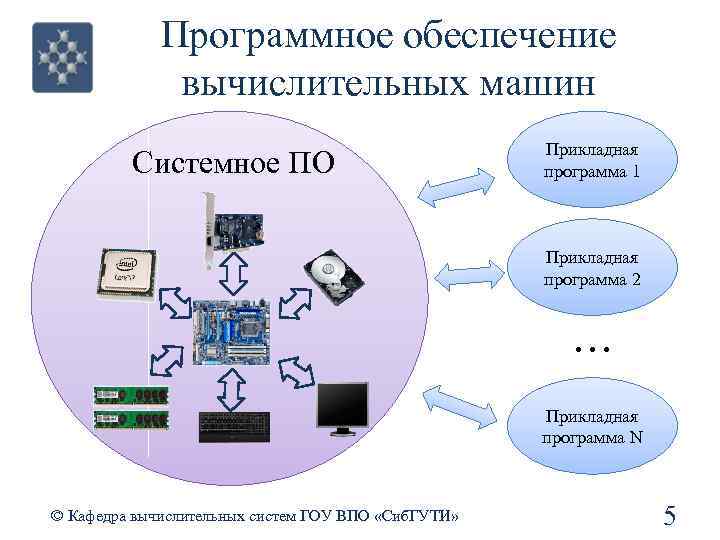 Программное обеспечение вычислительных машин

Системное ПО

intel

Прикладная программа 1

Прикладная программа 2

...

Прикладная программа N

© Кафедра вычислительных систем ГОУ ВПО «СибГУТИ»

5